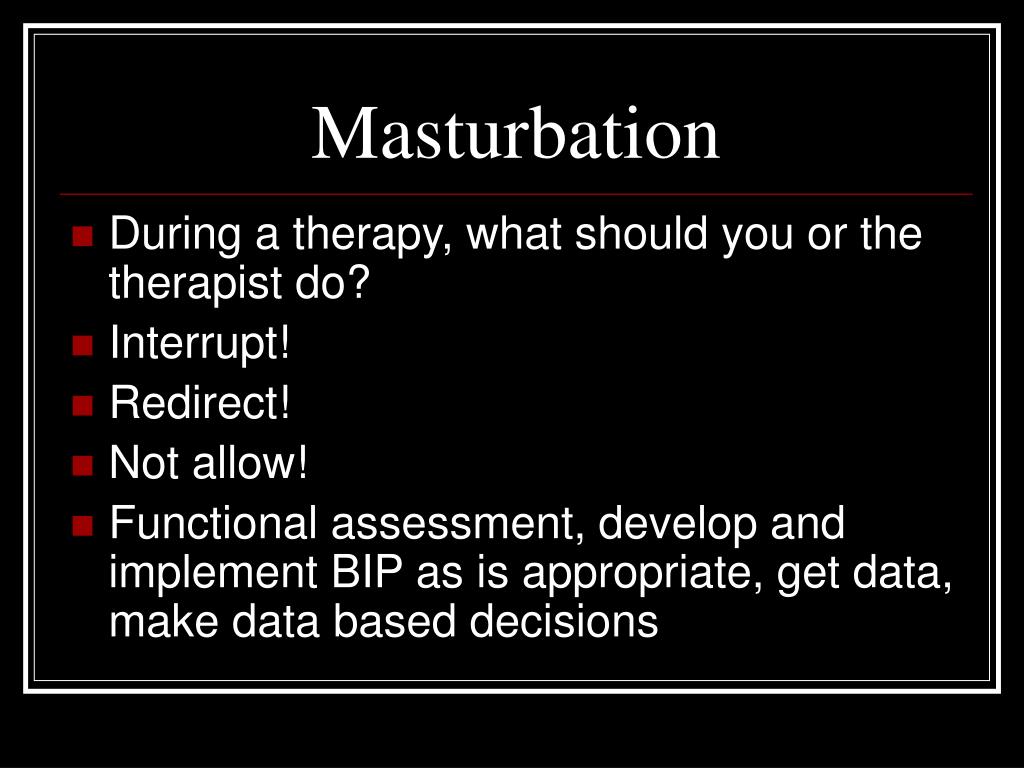 Masturbation

- During a therapy, what should you or the therapist do?
- Interrupt!
- Redirect!
- Not allow!
- Functional assessment, develop and implement BIP as is appropriate, get data, make data based decisions